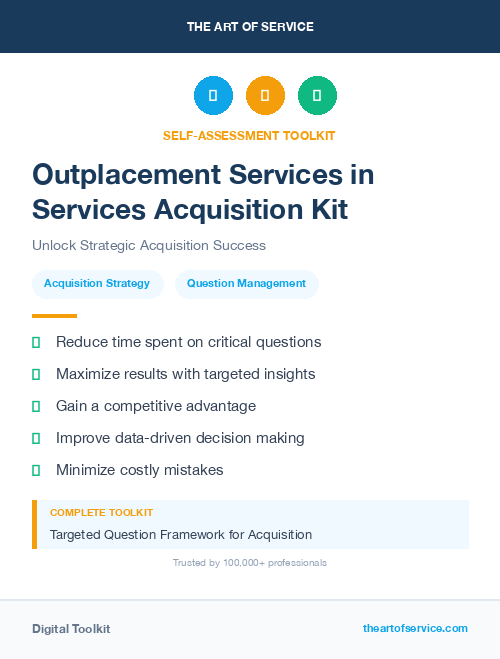 THE ART OF SERVICE

SELF-ASSESSMENT TOOLKIT

Outplacement Services in Services Acquisition Kit

Unlock Strategic Acquisition Success

Acquisition Strategy

Question Management

Reduce time spent on critical questions

Maximize results with targeted insights

Gain a competitive advantage

Improve data-driven decision making

Minimize costly mistakes

COMPLETE TOOLKIT

Targeted Question Framework for Acquisition

Trusted by 100,000+ professionals

Digital Toolkit

theartofservice.com